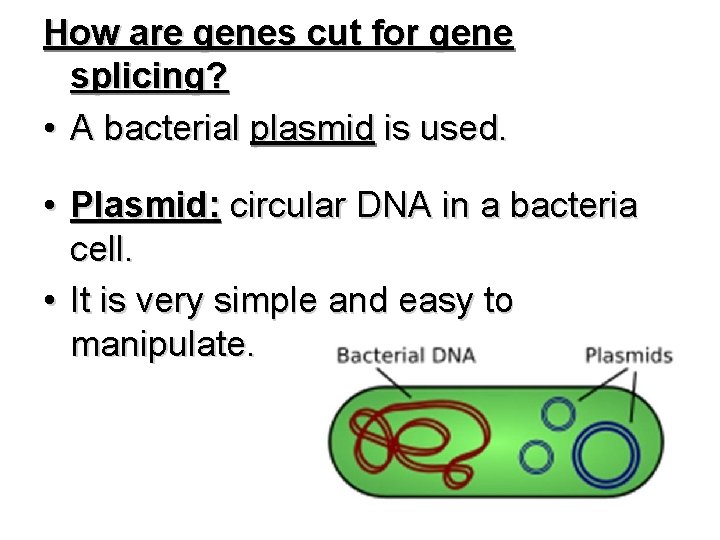 How are genes cut for gene splicing?

• A bacterial plasmid is used.

• Plasmid: circular DNA in a bacteria cell.

• It is very simple and easy to manipulate.

Bacterial DNA

Plasmids